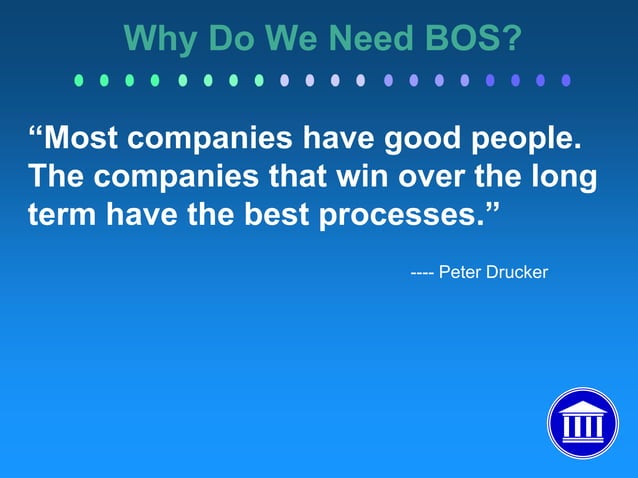 Why Do We Need BOS?

“Most companies have good people. The companies that win over the long term have the best processes.”

---- Peter Drucker